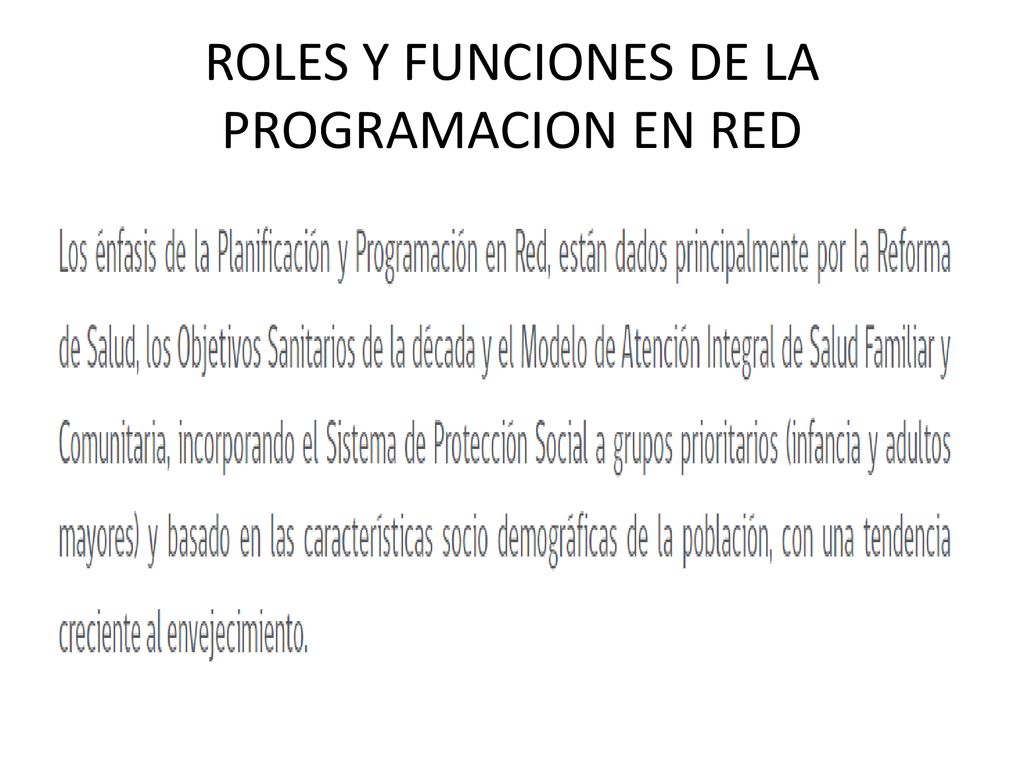 ROLES Y FUNCIONES DE LA PROGRAMACION EN RED

Los énfasis de la Planificación y Programación en Red, están dados principalmente por la Reforma de Salud, los Objetivos Sanitarios de la década y el Modelo de Atención Integral de Salud Familiar y Comunitaria, incorporando el Sistema de Protección Social a grupos prioritarios (infancia y adultos mayores) y basado en las características socio demográficas de la población, con una tendencia creciente al envejecimiento.